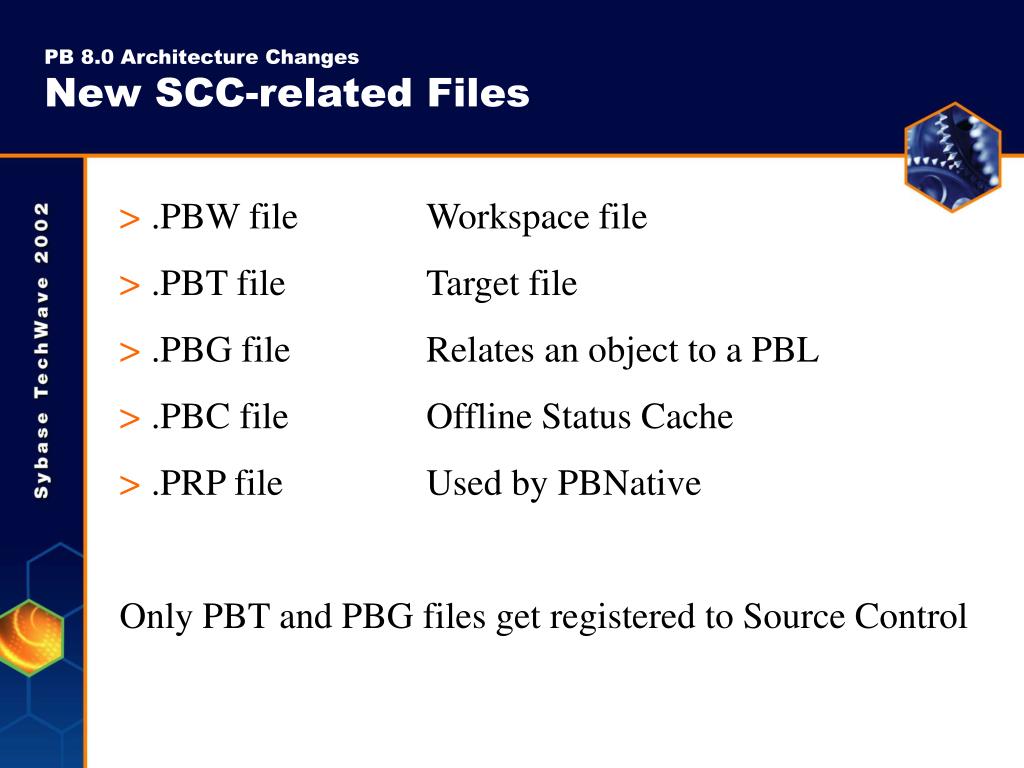 PB 8.0 Architecture Changes
New SCC-related Files

Sybase TechWave 2002

> .PBW file Workspace file
> .PBT file Target file
> .PBG file Relates an object to a PBL
> .PBC file Offline Status Cache
> .PRP file Used by PBNative

Only PBT and PBG files get registered to Source Control